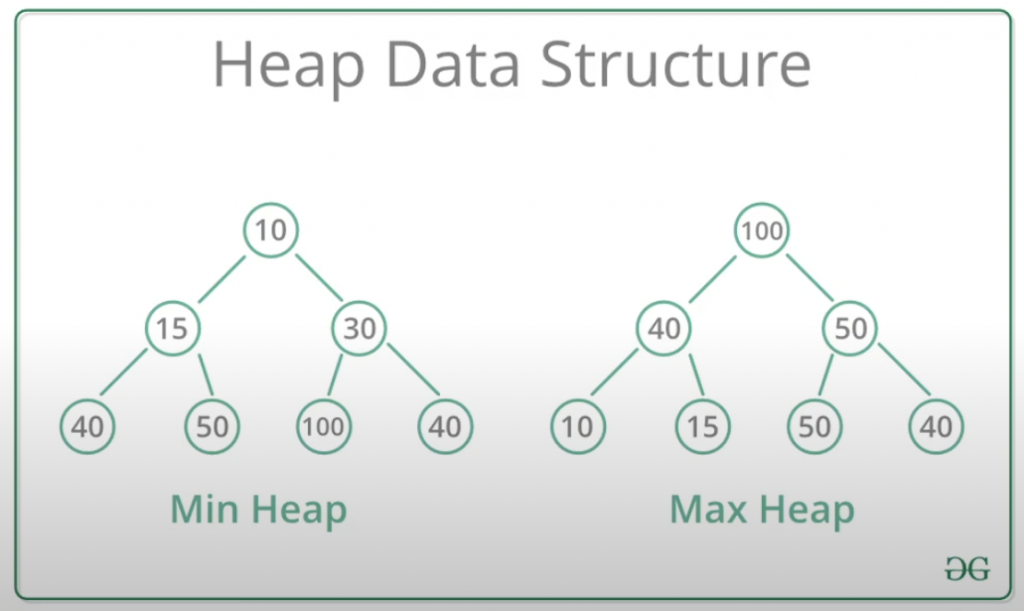 Heap Data Structure

10

15

30

40

50

100

40

Min Heap

100

40

50

10

15

50

40

Max Heap

GG